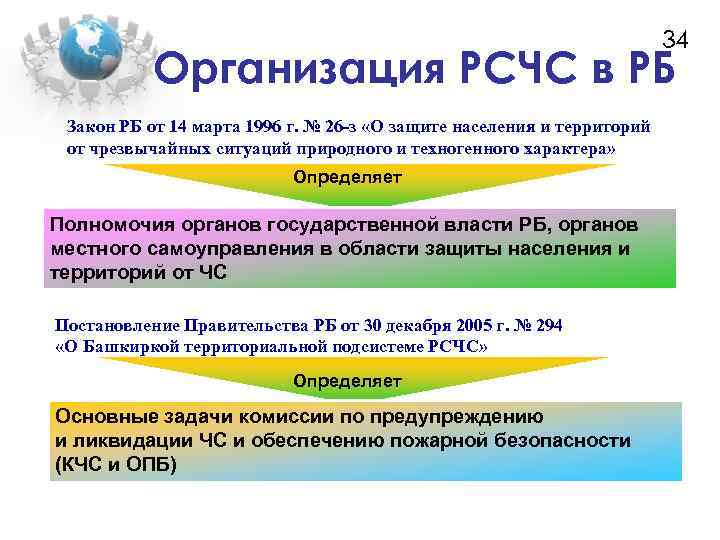 34

Организация РСЧС в РБ

Закон РБ от 14 марта 1996 г. № 26-з «О защите населения и территорий от чрезвычайных ситуаций природного и техногенного характера»

Определяет

Полномочия органов государственной власти РБ, органов местного самоуправления в области защиты населения и территорий от ЧС

Постановление Правительства РБ от 30 декабря 2005 г. № 294 «О Башкиркой территориальной подсистеме РСЧС»

Определяет

Основные задачи комиссии по предупреждению и ликвидации ЧС и обеспечению пожарной безопасности (КЧС и ОПБ)